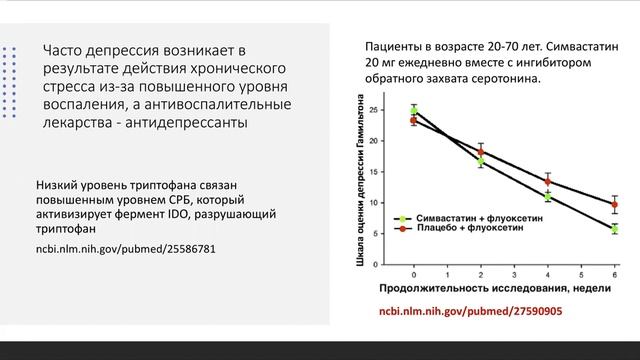 Часто депрессия возникает в результате действия хронического стресса из-за повышенного уровня воспаления, а антивоспалительные лекарства - антидепрессанты

Низкий уровень триптофана связан повышенным уровнем СРБ, который активизирует фермент IDO, разрушающий триптофан

ncbi.nlm.nih.gov/pubmed/25586781

Пациенты в возрасте 20-70 лет. Симвастатин 20 мг ежедневно вместе с ингибитором обратного захвата серотонина.

Шкала оценки депрессии Гамильтона

25
20
15
10
5
0

Симвастатин + флуоксетин
Плацебо + флуоксетин

0 1 2 3 4 5 6

Продолжительность исследования, недели

ncbi.nlm.nih.gov/pubmed/27590905